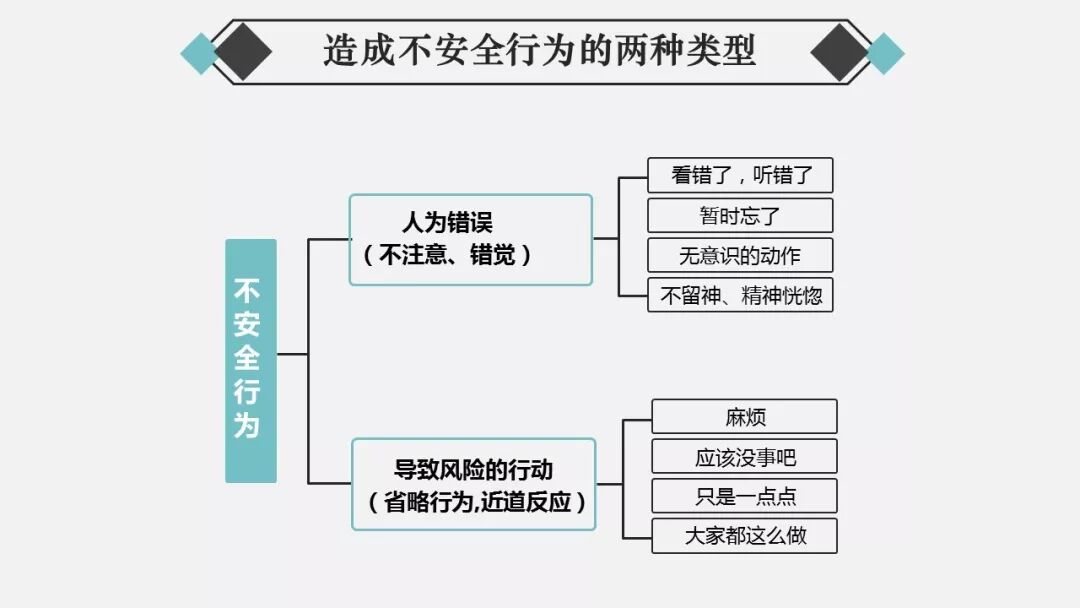 造成不安全行为的两种类型

不安全行为

人为错误
（不注意、错觉）

看错了，听错了
暂时忘了
无意识的动作
不留神、精神恍惚

导致风险的行动
（省略行为,近道反应）

麻烦
应该没事吧
只是一点点
大家都这么做